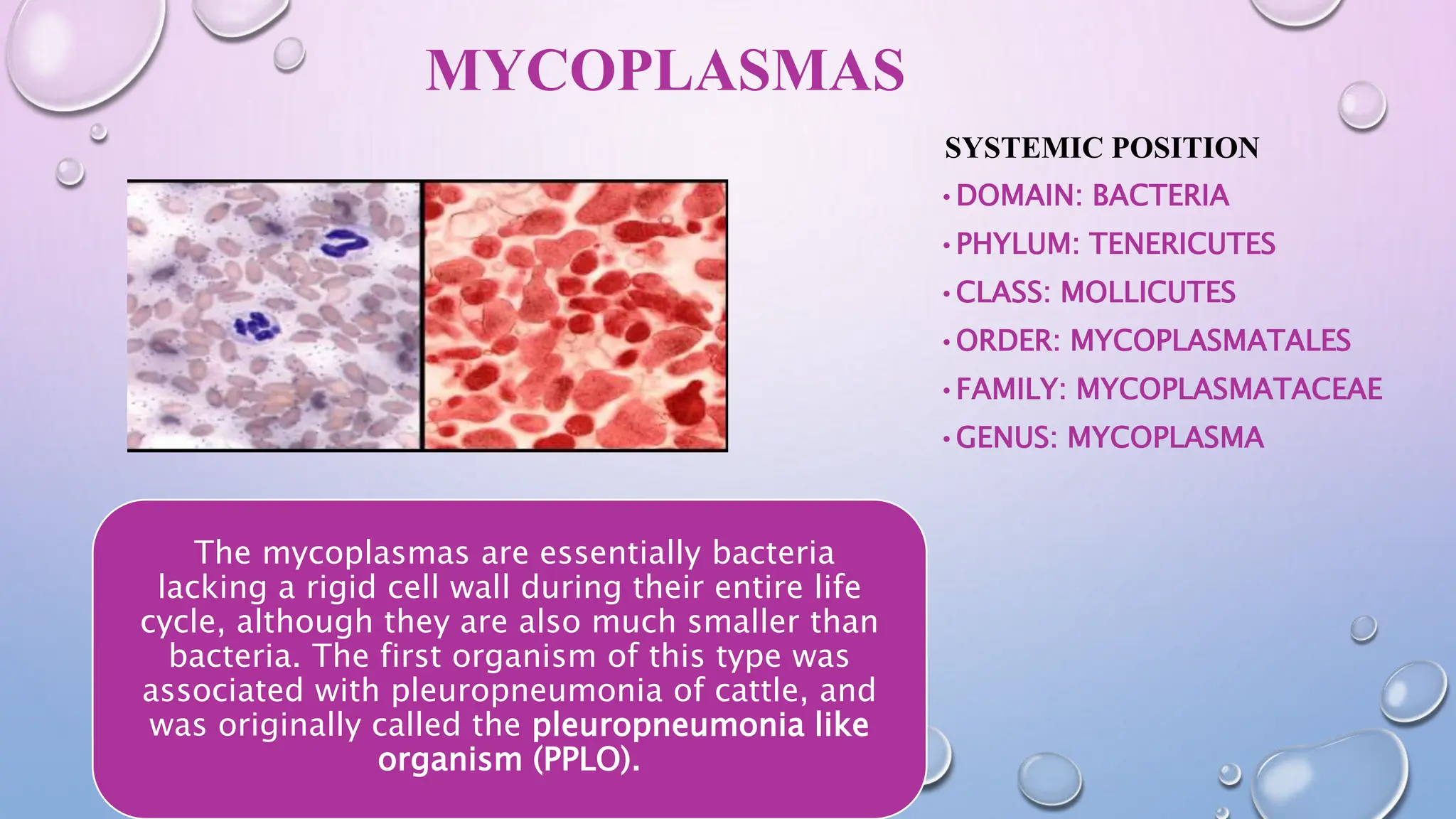 MYCOPLASMAS

SYSTEMIC POSITION

• DOMAIN: BACTERIA
• PHYLUM: TENERICUTES
• CLASS: MOLLICUTES
• ORDER: MYCOPLASMATALES
• FAMILY: MYCOPLASMATACEAE
• GENUS: MYCOPLASMA

The mycoplasmas are essentially bacteria lacking a rigid cell wall during their entire life cycle, although they are also much smaller than bacteria. The first organism of this type was associated with pleuropneumonia of cattle, and was originally called the pleuropneumonia like organism (PPLO).